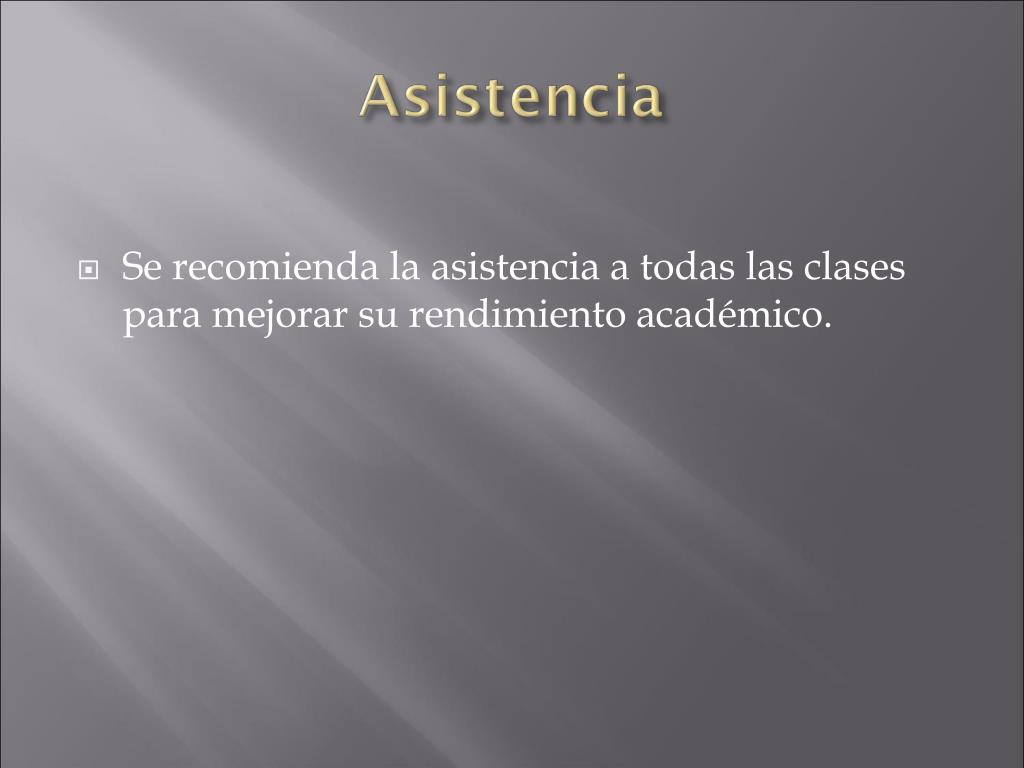 Asistencia

Se recomienda la asistencia a todas las clases para mejorar su rendimiento académico.